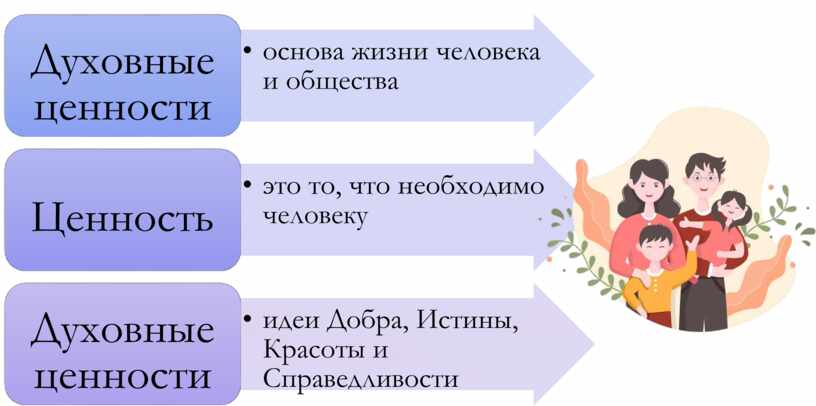 Духовные ценности

• основа жизни человека и общества

Ценность

• это то, что необходимо человеку

Духовные ценности

• идеи Добра, Истины, Красоты и Справедливости